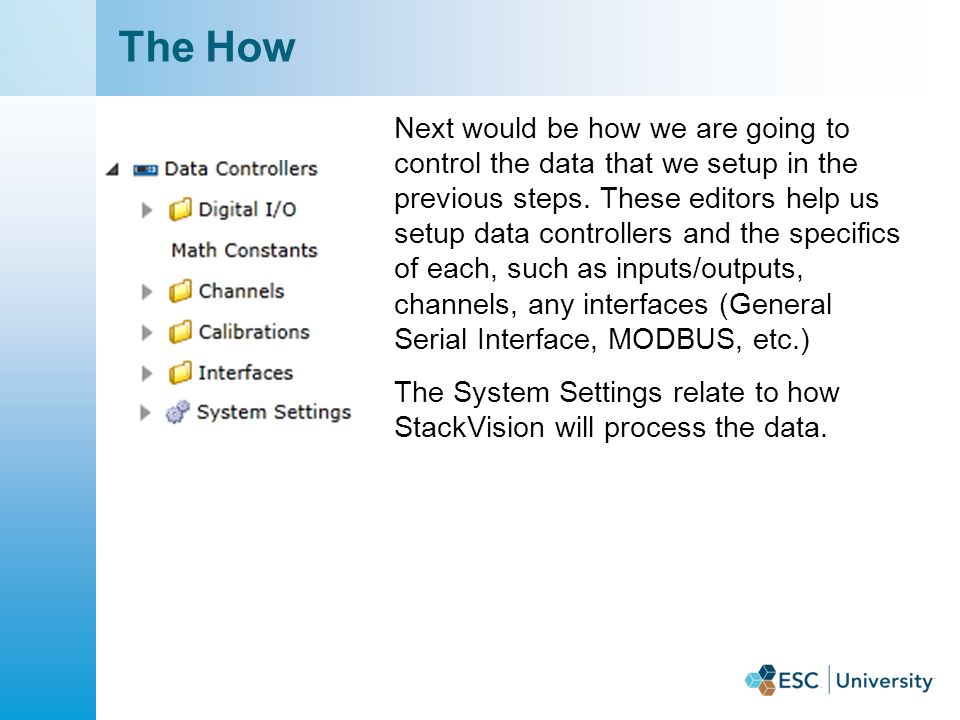 The How

Data Controllers
Digital I/O
Math Constants
Channels
Calibrations
Interfaces
System Settings

Next would be how we are going to control the data that we setup in the previous steps. These editors help us setup data controllers and the specifics of each, such as inputs/outputs, channels, any interfaces (General Serial Interface, MODBUS, etc.)

The System Settings relate to how StackVision will process the data.

ESC | University